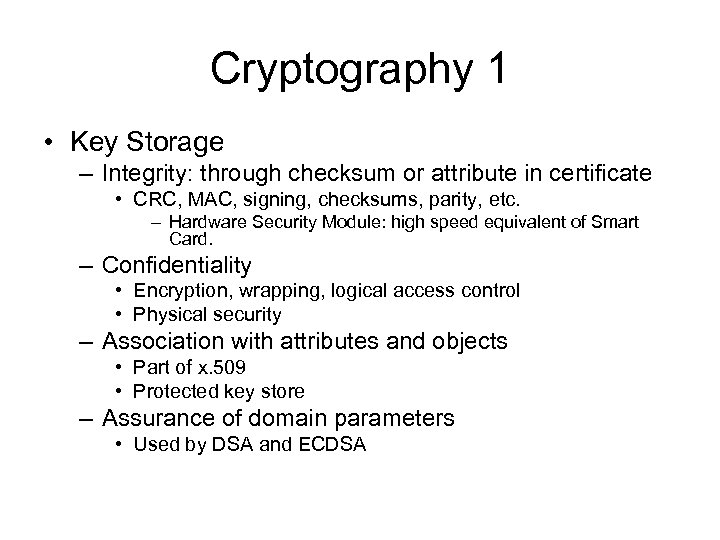 Cryptography 1

• Key Storage
  – Integrity: through checksum or attribute in certificate
    • CRC, MAC, signing, checksums, parity, etc.
      – Hardware Security Module: high speed equivalent of Smart Card.
  – Confidentiality
    • Encryption, wrapping, logical access control
    • Physical security
  – Association with attributes and objects
    • Part of x.509
    • Protected key store
  – Assurance of domain parameters
    • Used by DSA and ECDSA